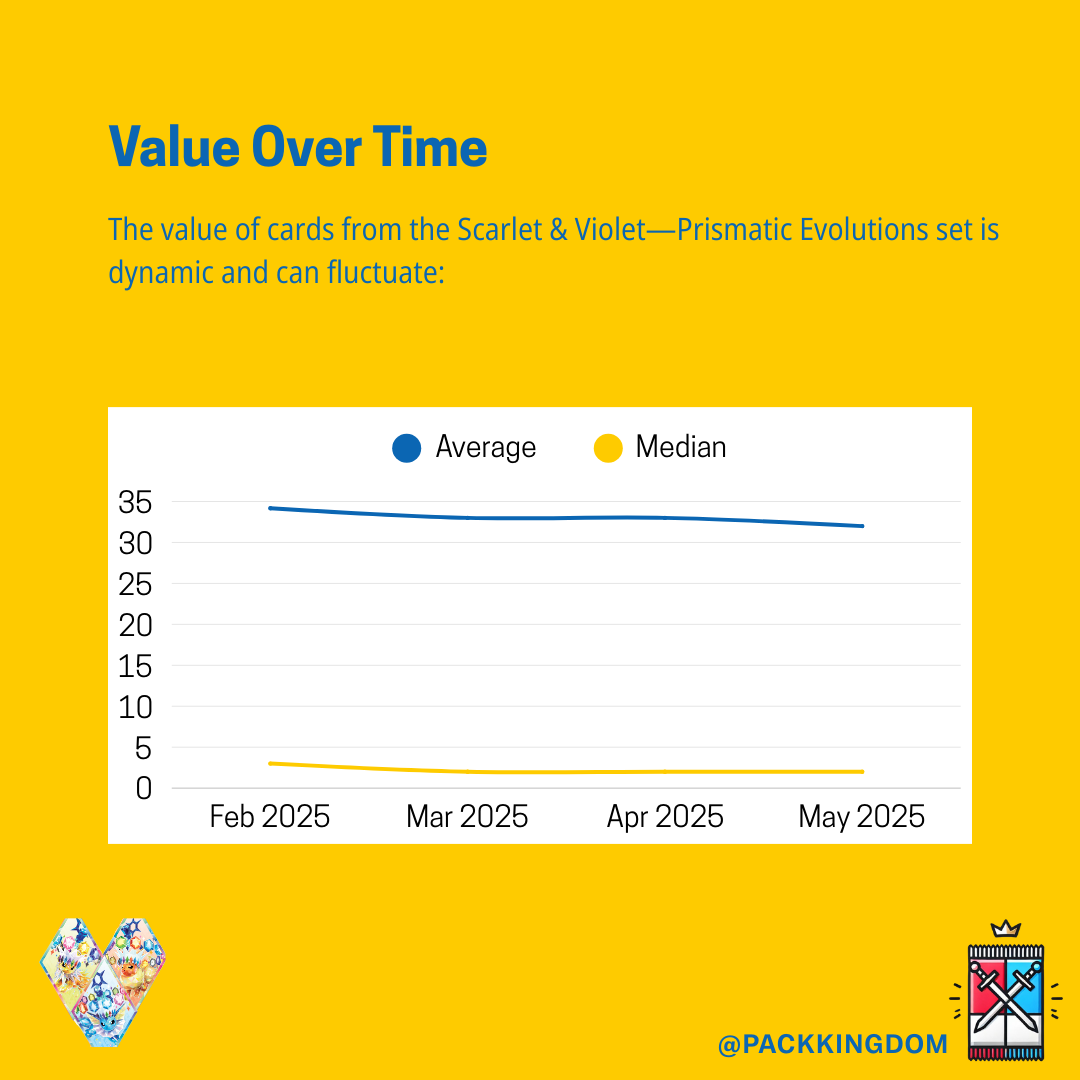 Value Over Time

The value of cards from the Scarlet & Violet—Prismatic Evolutions set is dynamic and can fluctuate:

Average Median

35
30
25
20
15
10
5
0

Feb 2025 Mar 2025 Apr 2025 May 2025

@PACKKINGDOM